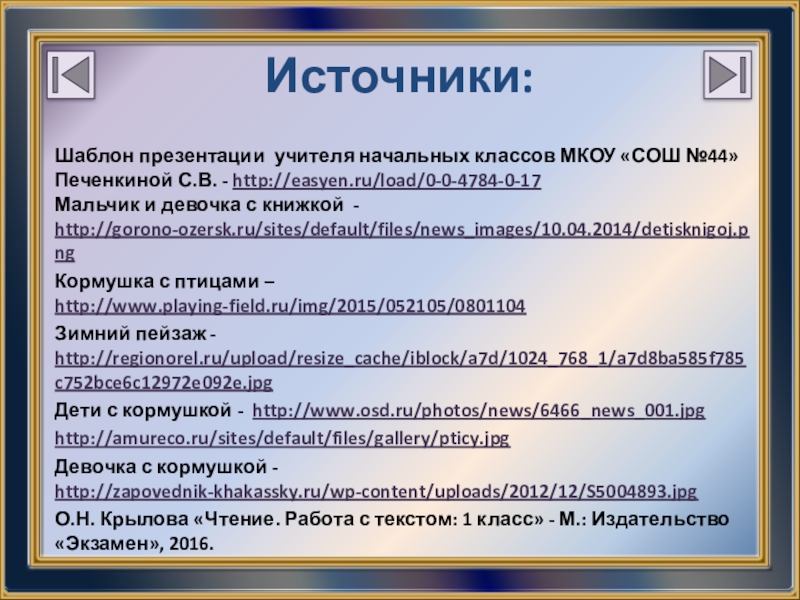 Источники:

Шаблон презентации учителя начальных классов МКОУ «СОШ №44» Печенкиной С.В. - http://easyen.ru/load/0-0-4784-0-17

Мальчик и девочка с книжкой - http://gorono-ozersk.ru/sites/default/files/news_images/10.04.2014/detisknigoj.png

Кормушка с птицами – http://www.playing-field.ru/img/2015/052105/0801104

Зимний пейзаж - http://regionorel.ru/upload/resize_cache/iblock/a7d/1024_768_1/a7d8ba585f785c752bce6c12972e092e.jpg

Дети с кормушкой - http://www.osd.ru/photos/news/6466_news_001.jpg

http://amureco.ru/sites/default/files/gallery/pticy.jpg

Девочка с кормушкой - http://zapovednik-khakassky.ru/wp-content/uploads/2012/12/S5004893.jpg

О.Н. Крылова «Чтение. Работа с текстом: 1 класс» - М.: Издательство «Экзамен», 2016.